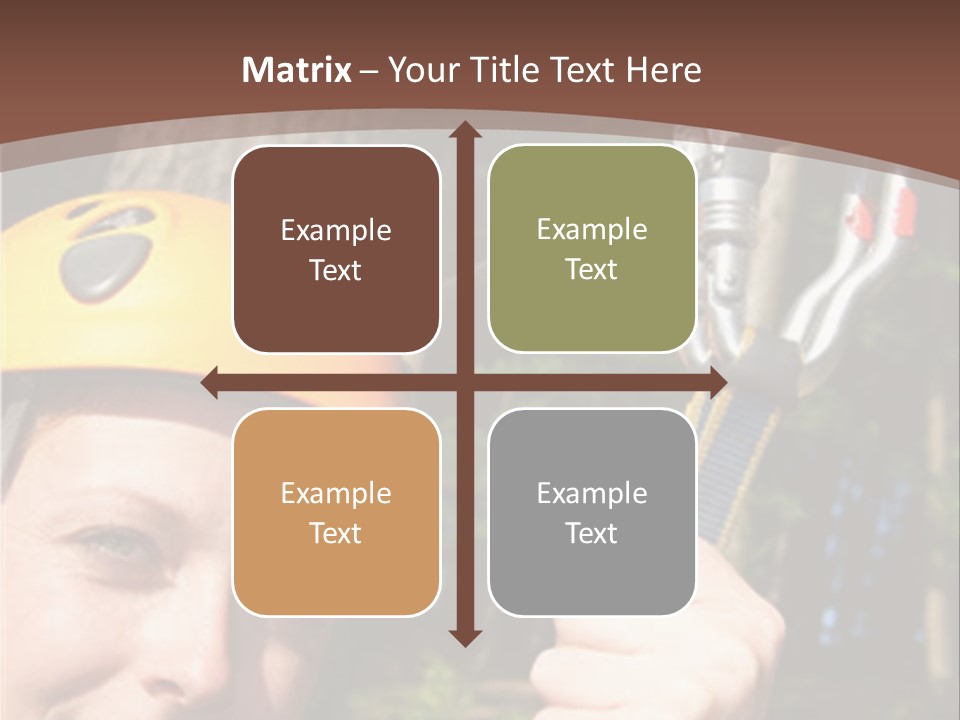 Matrix – Your Title Text Here

Example Text

Example Text

Example Text

Example Text